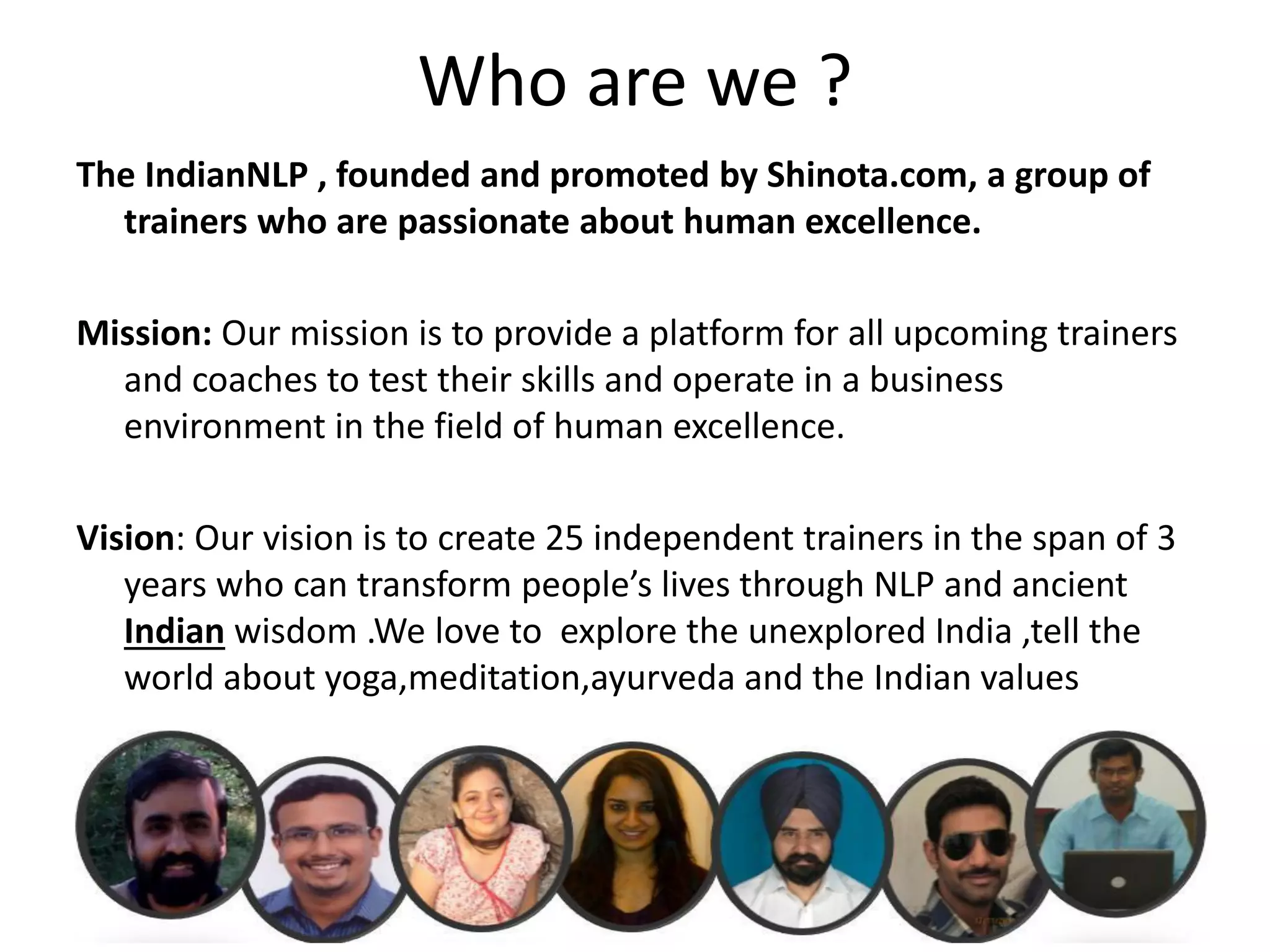 Who are we ?

The IndianNLP , founded and promoted by Shinota.com, a group of trainers who are passionate about human excellence.

Mission: Our mission is to provide a platform for all upcoming trainers and coaches to test their skills and operate in a business environment in the field of human excellence.

Vision: Our vision is to create 25 independent trainers in the span of 3 years who can transform people's lives through NLP and ancient Indian wisdom .We love to explore the unexplored India ,tell the world about yoga,meditation,ayurveda and the Indian values